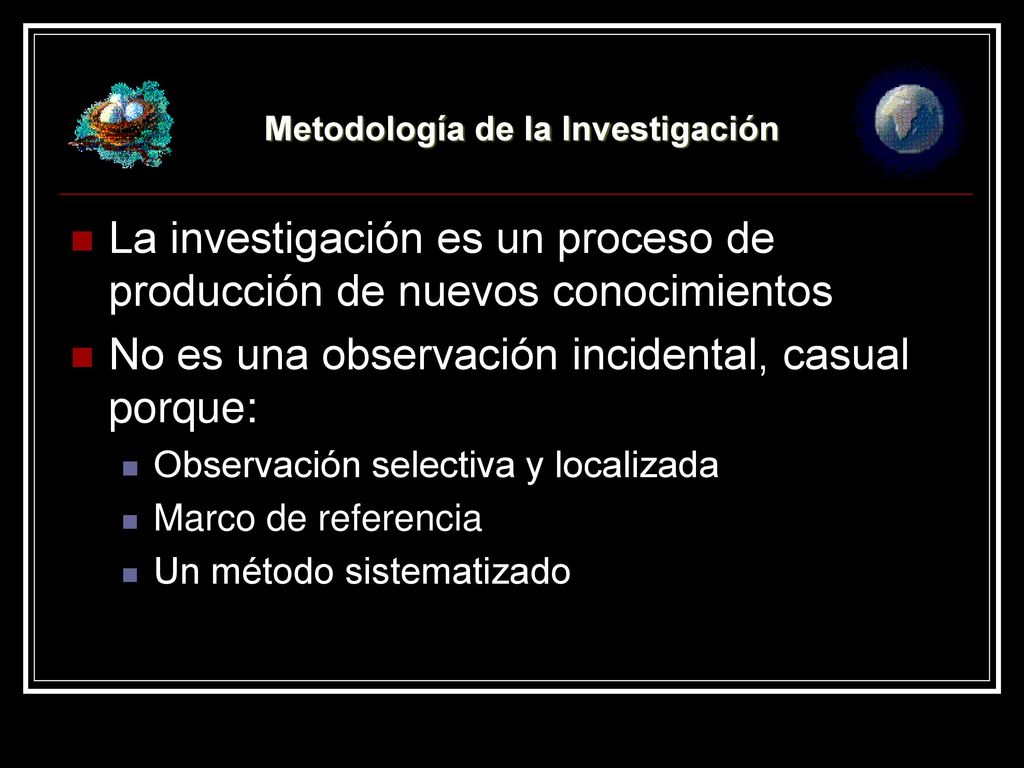 Metodología de la Investigación

La investigación es un proceso de producción de nuevos conocimientos

No es una observación incidental, casual porque:

Observación selectiva y localizada

Marco de referencia

Un método sistematizado